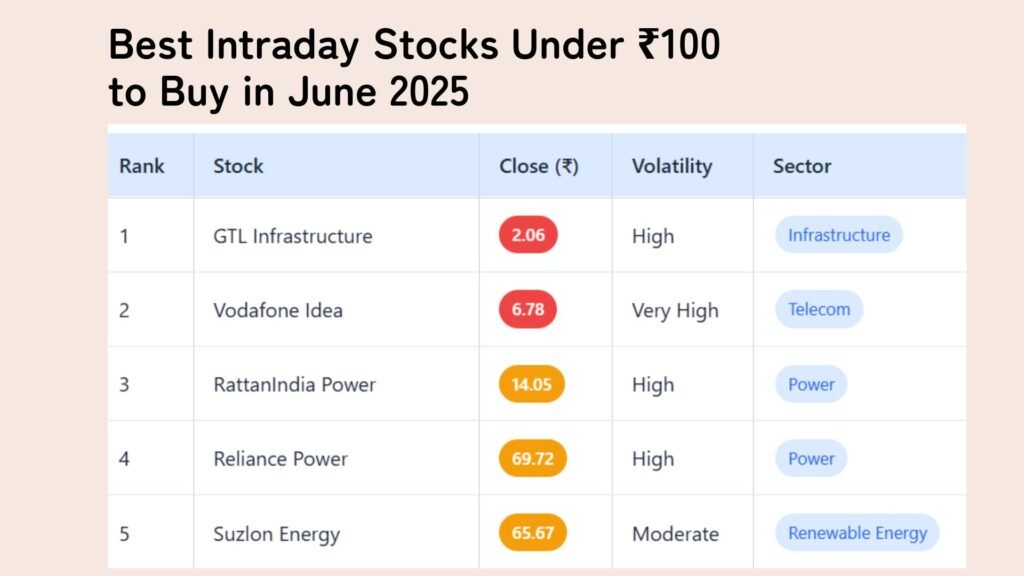 Best Intraday Stocks Under ₹100 to Buy in June 2025

| Rank | Stock | Close (₹) | Volatility | Sector |
|---|---|---|---|---|
| 1 | GTL Infrastructure | 2.06 | High | Infrastructure |
| 2 | Vodafone Idea | 6.78 | Very High | Telecom |
| 3 | RattanIndia Power | 14.05 | High | Power |
| 4 | Reliance Power | 69.72 | High | Power |
| 5 | Suzlon Energy | 65.67 | Moderate | Renewable Energy |